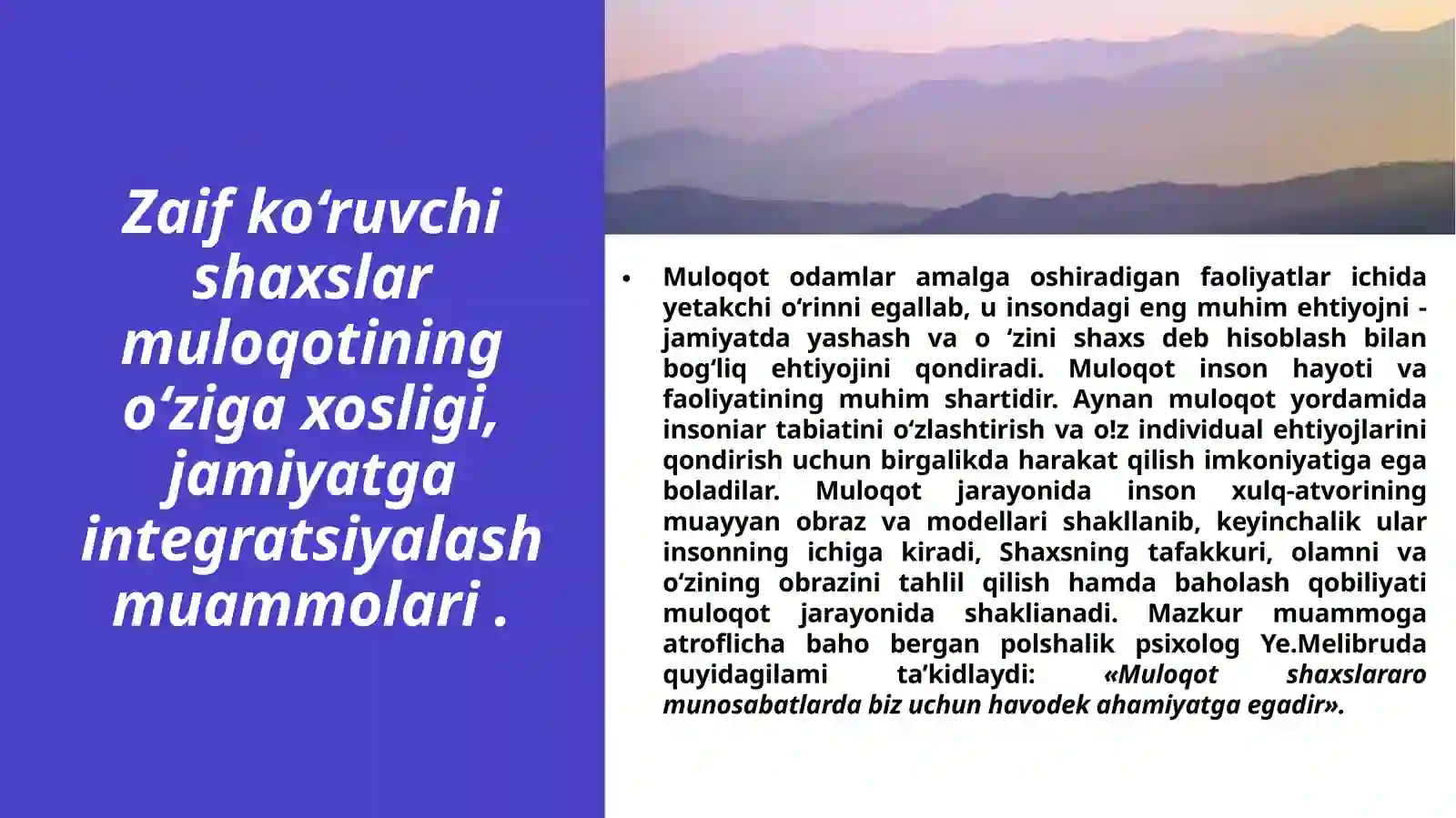 Zaif ko‘ruvchi shaxslar muloqotining o‘ziga xosligi, jamiyatga integratsiyalash muammolari .

• Muloqot odamlar amalga oshiradigan faoliyatlar ichida yetakchi o‘rinni egallab, u insondagi eng muhim ehtiyojni - jamiyatda yashash va o ‘zini shaxs deb hisoblash bilan bog‘liq ehtiyojini qondiradi. Muloqot inson hayoti va faoliyatining muhim shartidir. Aynan muloqot yordamida insoniar tabiatini o‘zlashtirish va o!z individual ehtiyojlarini qondirish uchun birgalikda harakat qilish imkoniyatiga ega boladilar. Muloqot jarayonida inson xulq-atvorining muayyan obraz va modellari shakllanib, keyinchalik ular insonning ichiga kiradi, Shaxsning tafakkuri, olamni va o‘zining obrazini tahlil qilish hamda baholash qobiliyati muloqot jarayonida shaklianadi. Mazkur muammoga atroflicha baho bergan polshalik psixolog Ye.Melibruda quyidagilami ta’kidlaydi: «Muloqot shaxslararo munosabatlarda biz uchun havodek ahamiyatga egadir».